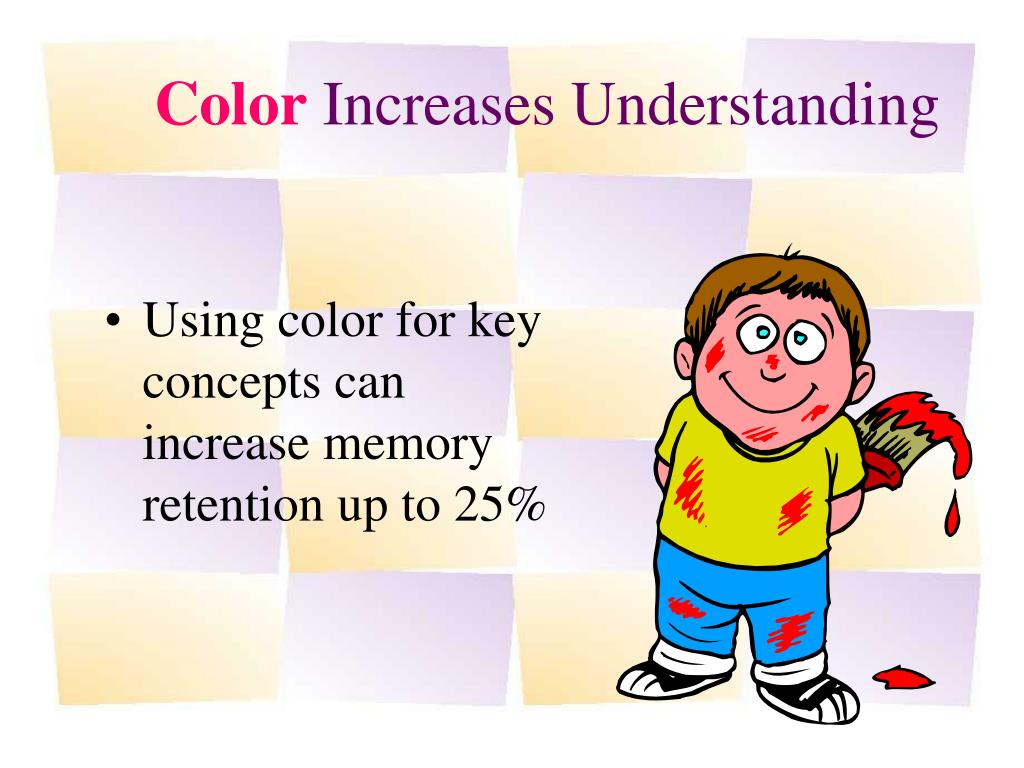 Color Increases Understanding

• Using color for key concepts can increase memory retention up to 25%